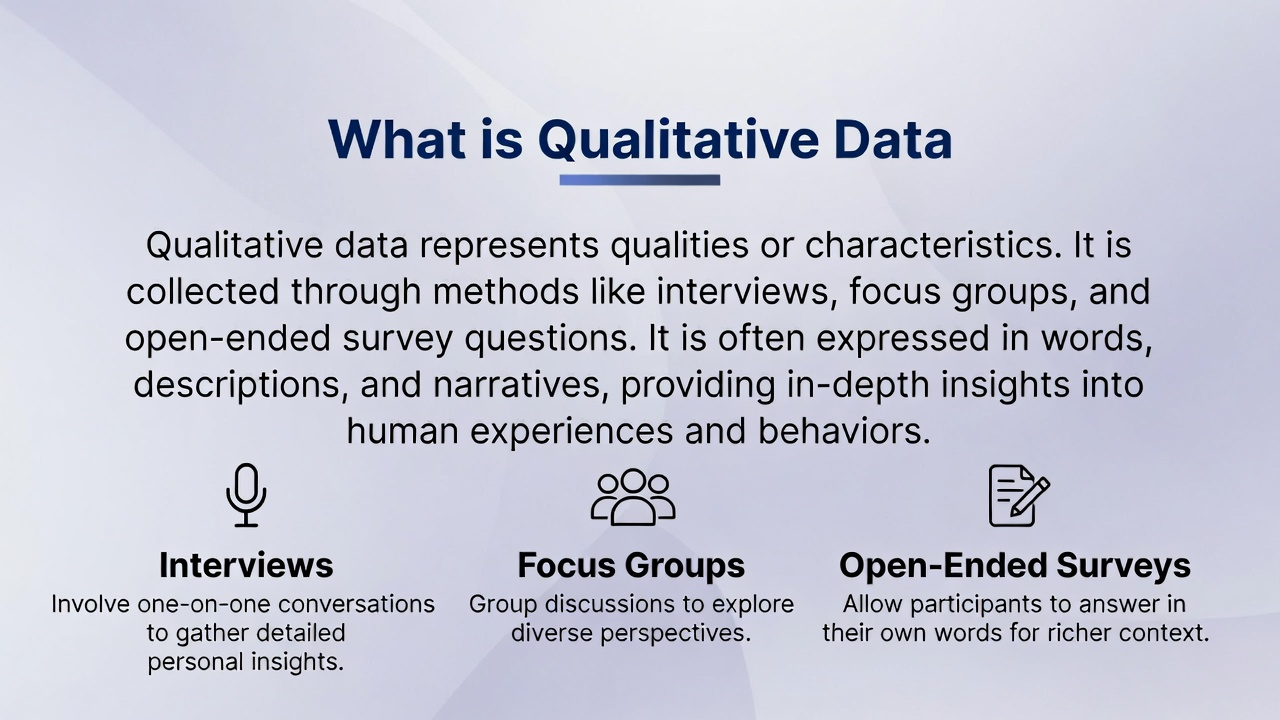 What is Qualitative Data

Qualitative data represents qualities or characteristics. It is collected through methods like interviews, focus groups, and open-ended survey questions. It is often expressed in words, descriptions, and narratives, providing in-depth insights into human experiences and behaviors.

Interviews
Involve one-on-one conversations to gather detailed personal insights.

Focus Groups
Group discussions to explore diverse perspectives.

Open-Ended Surveys
Allow participants to answer in their own words for richer context.